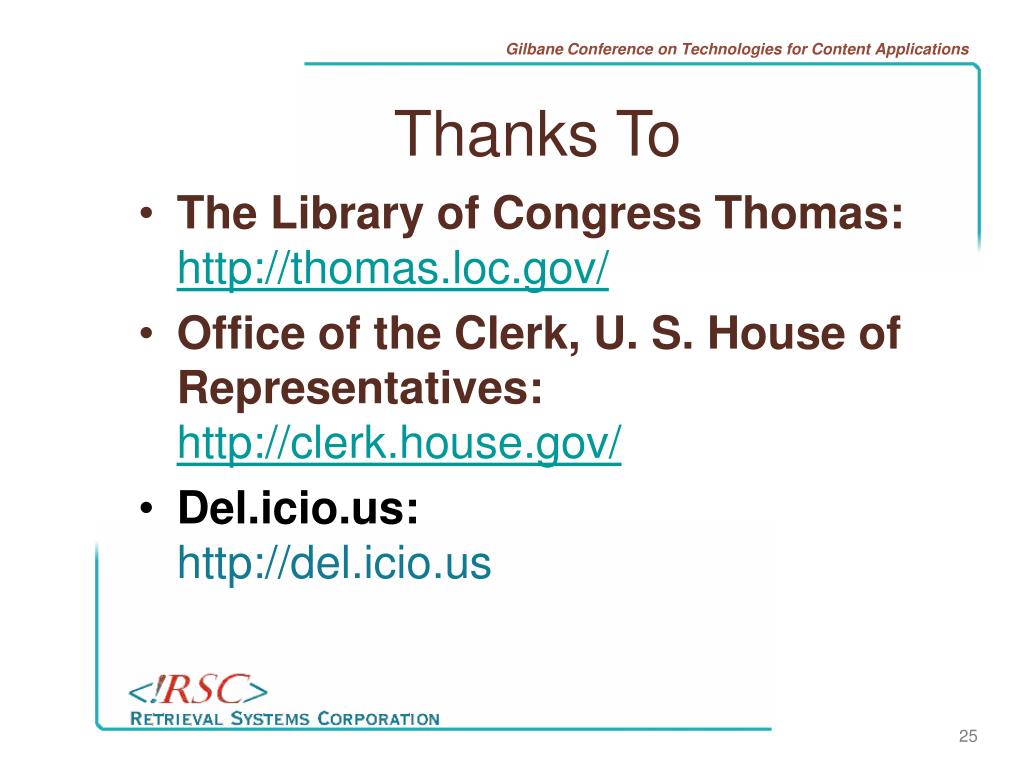 Gilbane Conference on Technologies for Content Applications

Thanks To

• The Library of Congress Thomas: http://thomas.loc.gov/
• Office of the Clerk, U. S. House of Representatives: http://clerk.house.gov/
• Del.icio.us: http://del.icio.us

<!RSC>
RETRIEVAL SYSTEMS CORPORATION

25